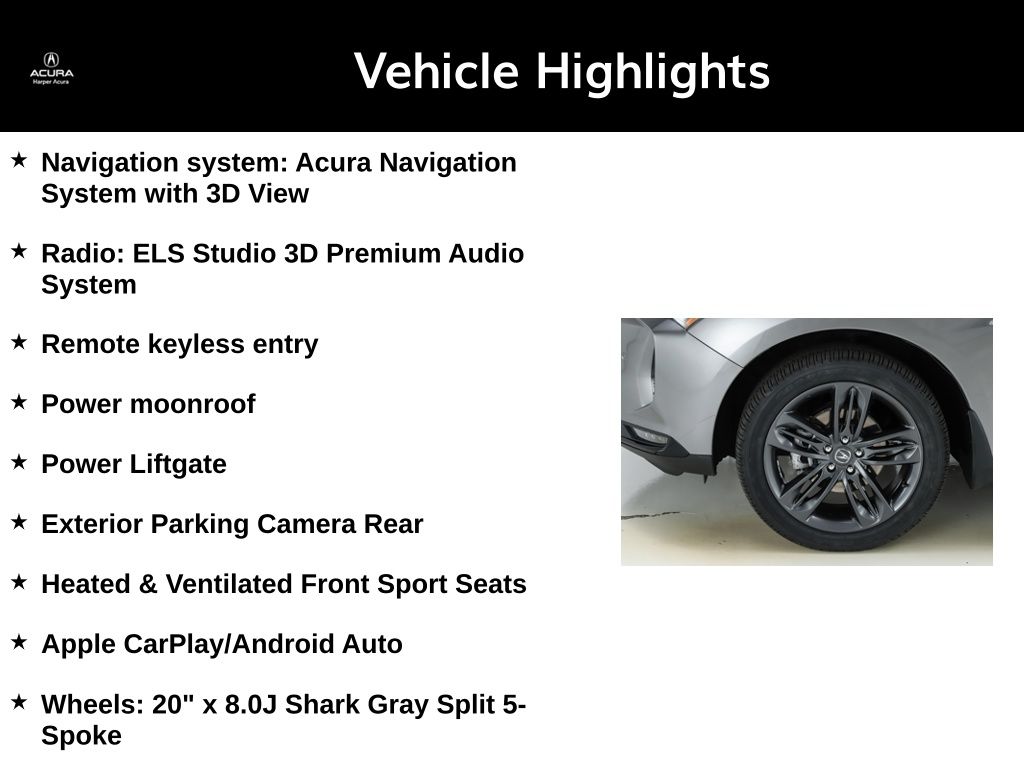 ACURA
Harper Acura

Vehicle Highlights

★ Navigation system: Acura Navigation System with 3D View

★ Radio: ELS Studio 3D Premium Audio System

★ Remote keyless entry

★ Power moonroof

★ Power Liftgate

★ Exterior Parking Camera Rear

★ Heated & Ventilated Front Sport Seats

★ Apple CarPlay/Android Auto

★ Wheels: 20" x 8.0J Shark Gray Split 5-Spoke